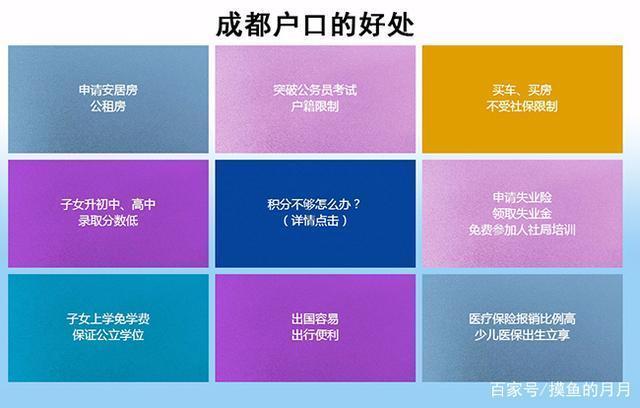 成都户口的好处

申请安居房
公租房

突破公务员考试
户籍限制

买车、买房
不受社保限制

子女升初中、高中
录取分数低

积分不够怎么办？
（详情点击）

申请失业险
领取失业金
免费参加人社局培训

子女上学免学费
保证公立学位

出国容易
出行便利

医疗保险报销比例高
少儿医保出生立享

百家号/摸鱼的月月